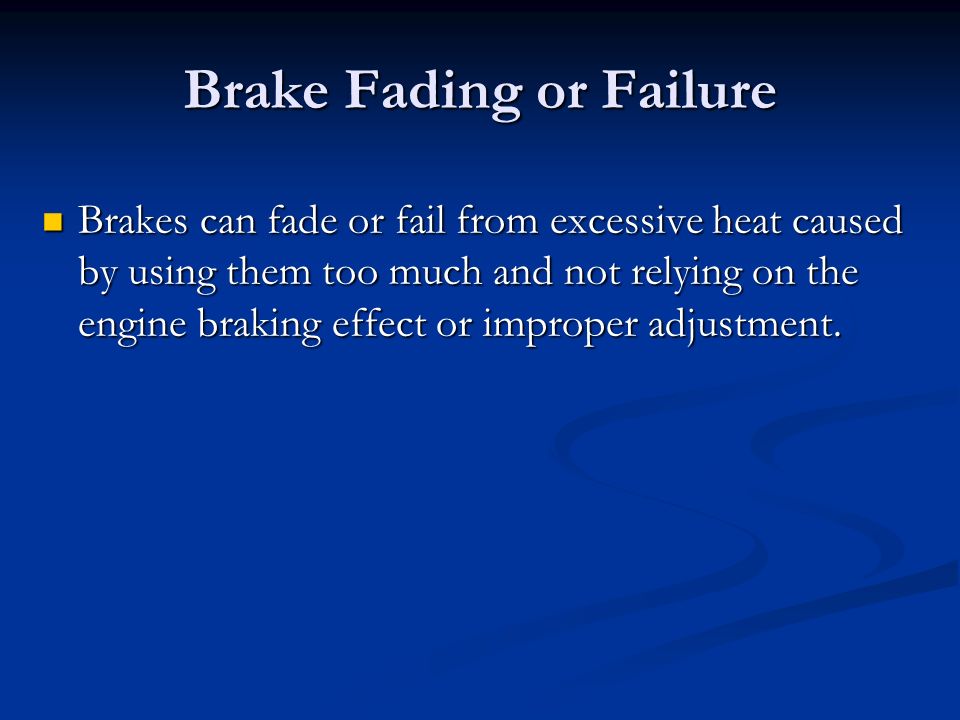 Brake Fading or Failure

Brakes can fade or fail from excessive heat caused by using them too much and not relying on the engine braking effect or improper adjustment.